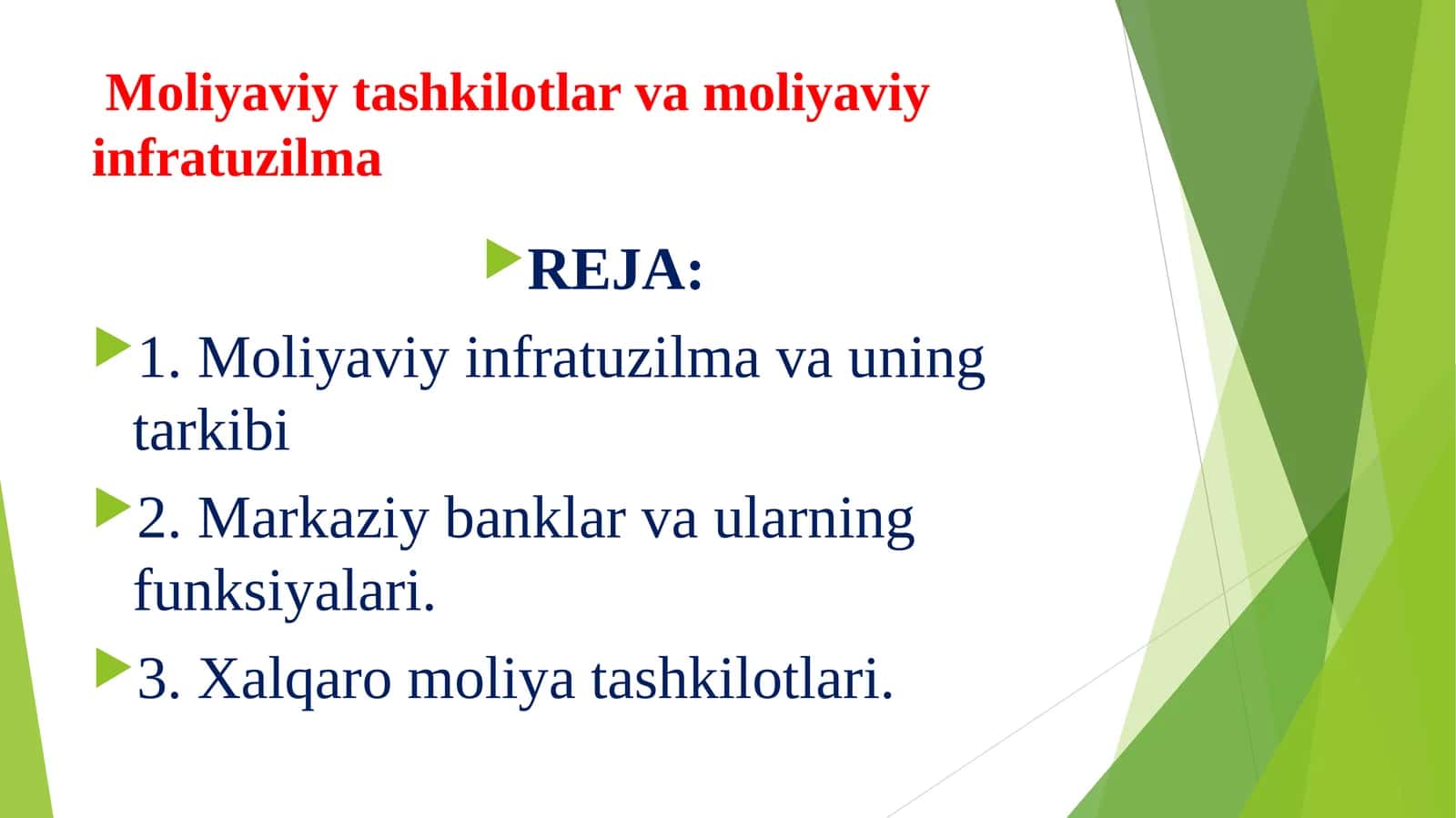 Moliyaviy tashkilotlar va moliyaviy infratuzilma

REJA:

1. Moliyaviy infratuzilma va uning tarkibi

2. Markaziy banklar va ularning funksiyalari.

3. Xalqaro moliya tashkilotlari.